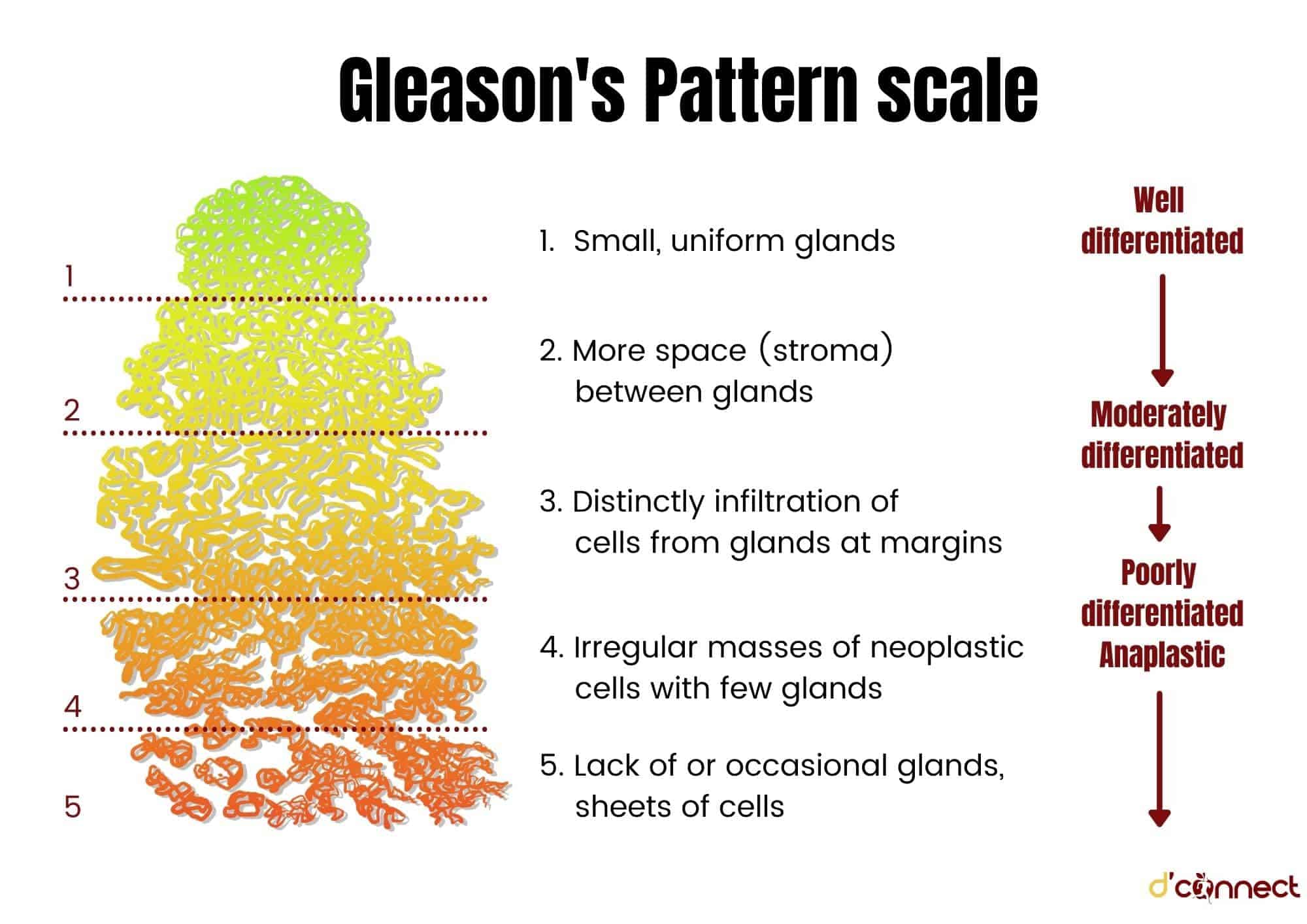 Gleason's Pattern scale

1
2
3
4
5

1. Small, uniform glands

2. More space (stroma) between glands

3. Distinctly infiltration of cells from glands at margins

4. Irregular masses of neoplastic cells with few glands

5. Lack of or occasional glands, sheets of cells

Well differentiated

Moderately differentiated

Poorly differentiated Anaplastic

d'connect